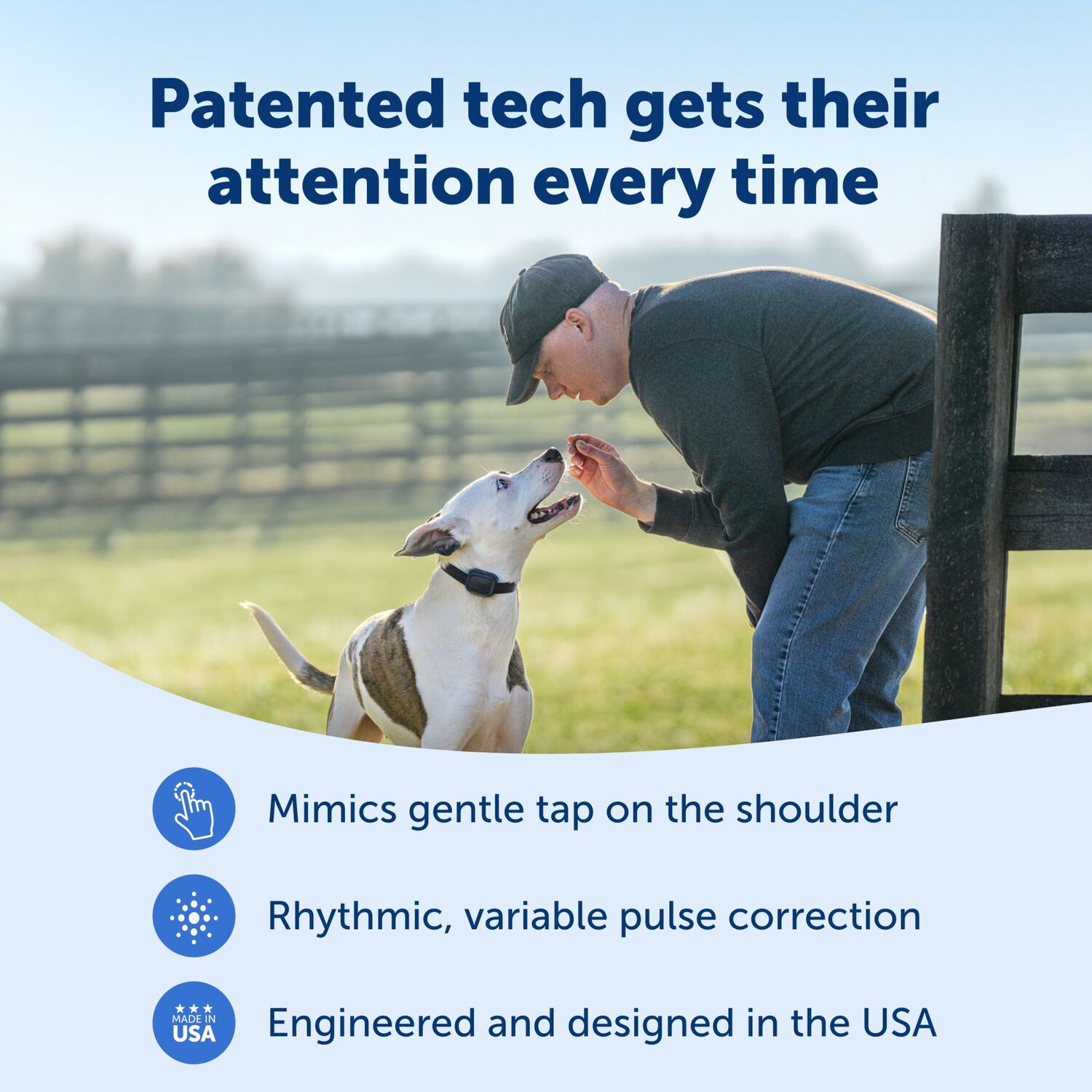 Patented tech gets their attention every time

Mimics gentle tap on the shoulder

Rhythmic, variable pulse correction

MADE IN USA

Engineered and designed in the USA